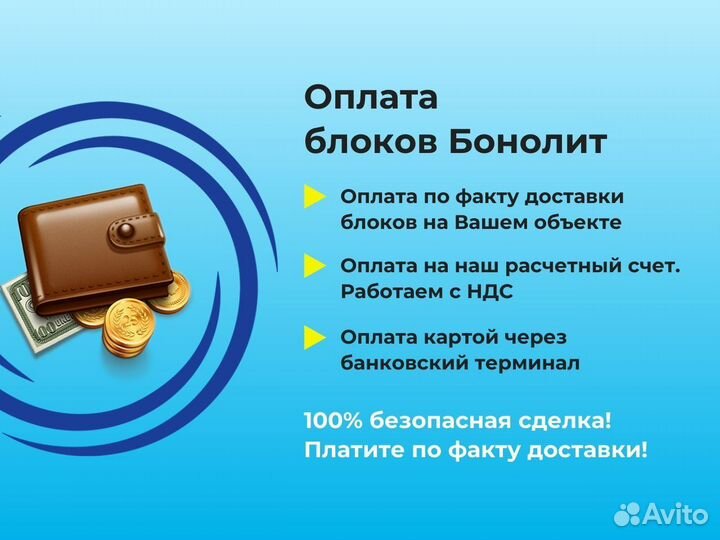 Оплата блоков Бонолит

Оплата по факту доставки блоков на Вашем объекте

Оплата на наш расчетный счет. Работаем с НДС

Оплата картой через банковский терминал

100% безопасная сделка!
Платите по факту доставки!

Avito